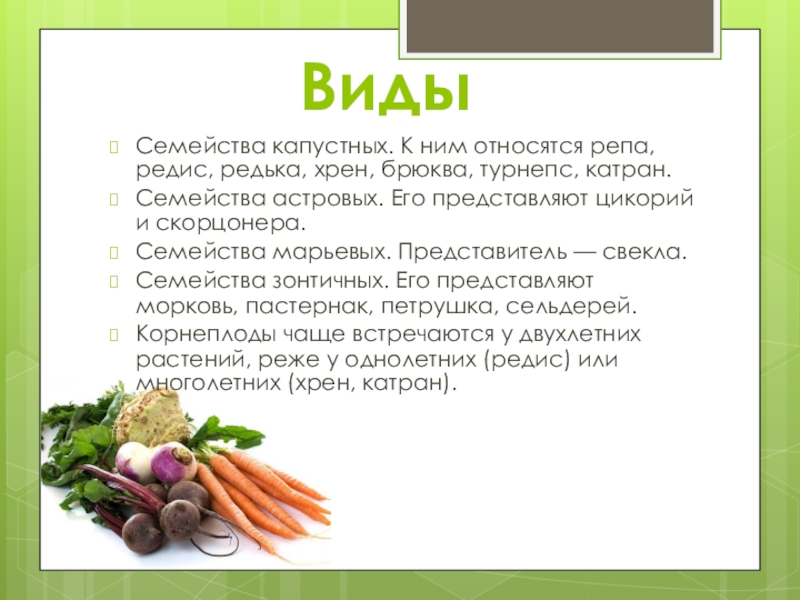 Виды

Семейства капустных. К ним относятся репа, редис, редька, хрен, брюква, турнепс, катран.

Семейства астровых. Его представляют цикорий и скорцонера.

Семейства марьевых. Представитель — свекла.

Семейства зонтичных. Его представляют морковь, пастернак, петрушка, сельдерей.

Корнеплоды чаще встречаются у двухлетних растений, реже у однолетних (редис) или многолетних (хрен, катран).